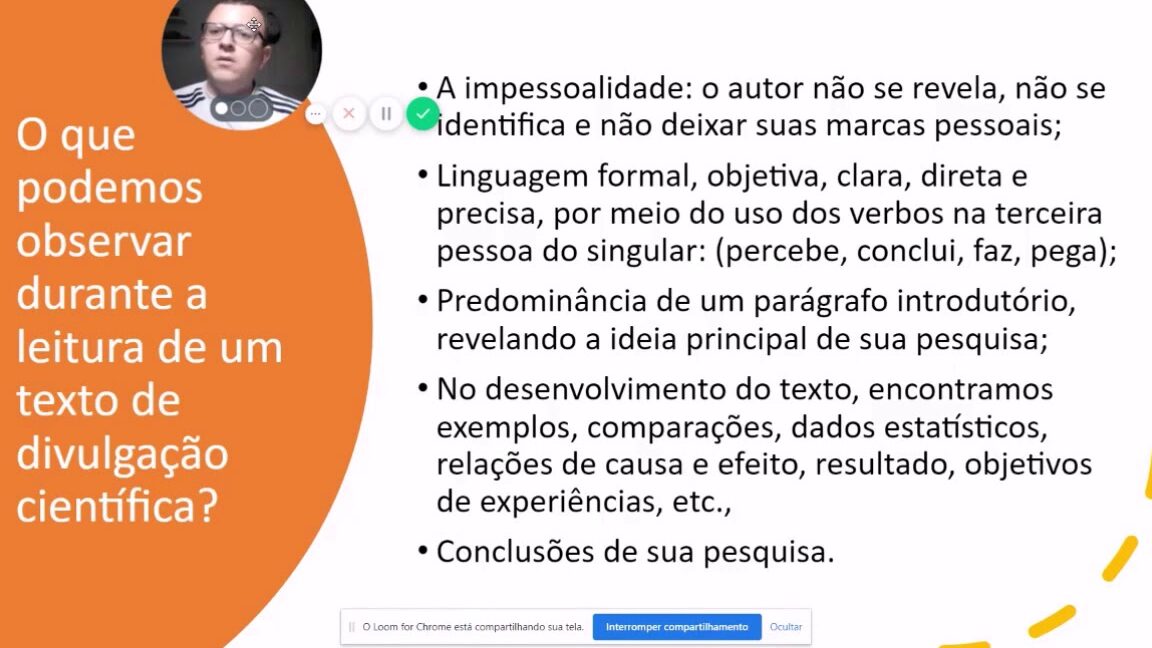 O que podemos observar durante a leitura de um texto de divulgação científica?

• A impessoalidade: o autor não se revela, não se identifica e não deixar suas marcas pessoais;

• Linguagem formal, objetiva, clara, direta e precisa, por meio do uso dos verbos na terceira pessoa do singular: (percebe, conclui, faz, pega);

• Predominância de um parágrafo introdutório, revelando a ideia principal de sua pesquisa;

• No desenvolvimento do texto, encontramos exemplos, comparações, dados estatísticos, relações de causa e efeito, resultado, objetivos de experiências, etc.,

• Conclusões de sua pesquisa.

O Loom for Chrome está compartilhando sua tela. Interromper compartilhamento Ocultar